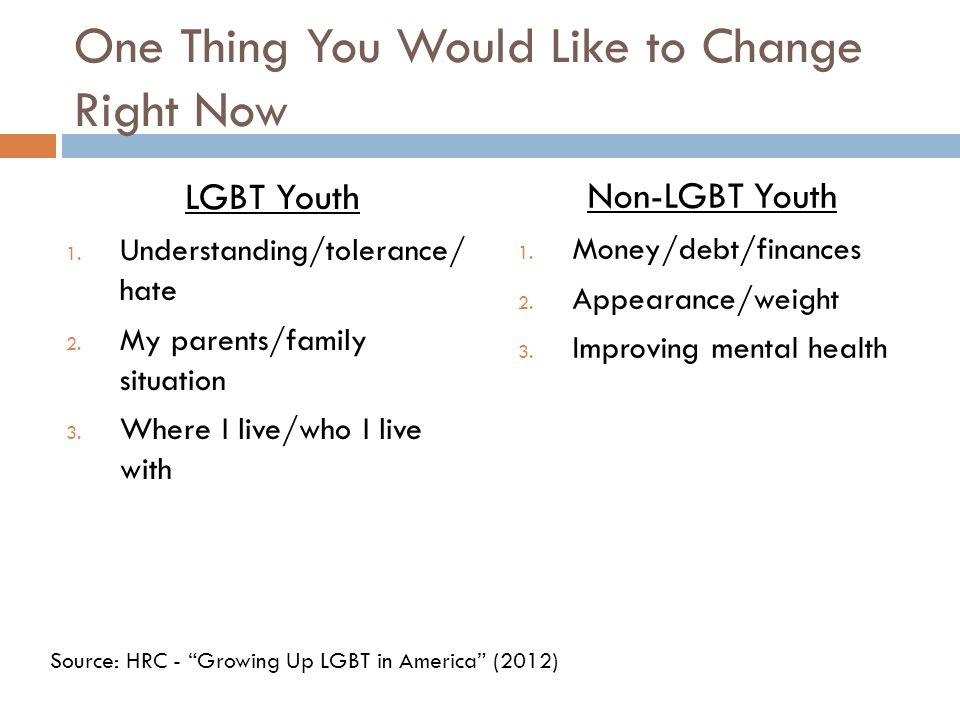 One Thing You Would Like to Change Right Now

LGBT Youth

1. Understanding/tolerance/hate
2. My parents/family situation
3. Where I live/who I live with

Non-LGBT Youth

1. Money/debt/finances
2. Appearance/weight
3. Improving mental health

Source: HRC - “Growing Up LGBT in America” (2012)